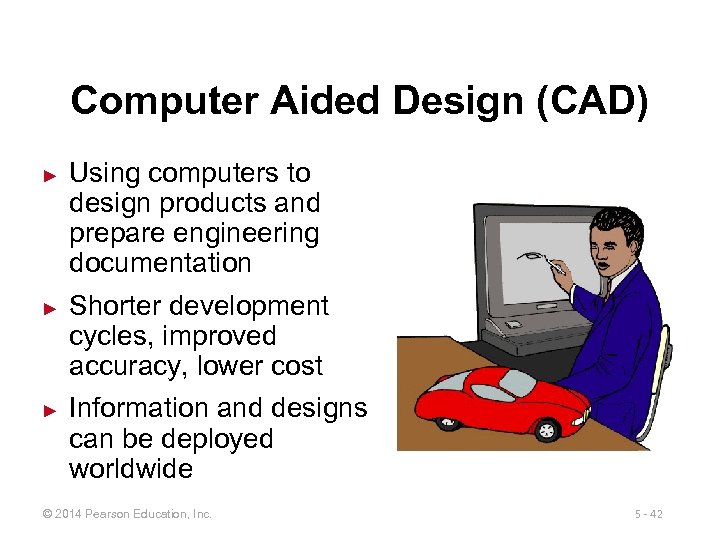 Computer Aided Design (CAD)

► Using computers to design products and prepare engineering documentation

► Shorter development cycles, improved accuracy, lower cost

► Information and designs can be deployed worldwide

© 2014 Pearson Education, Inc.

5 - 42